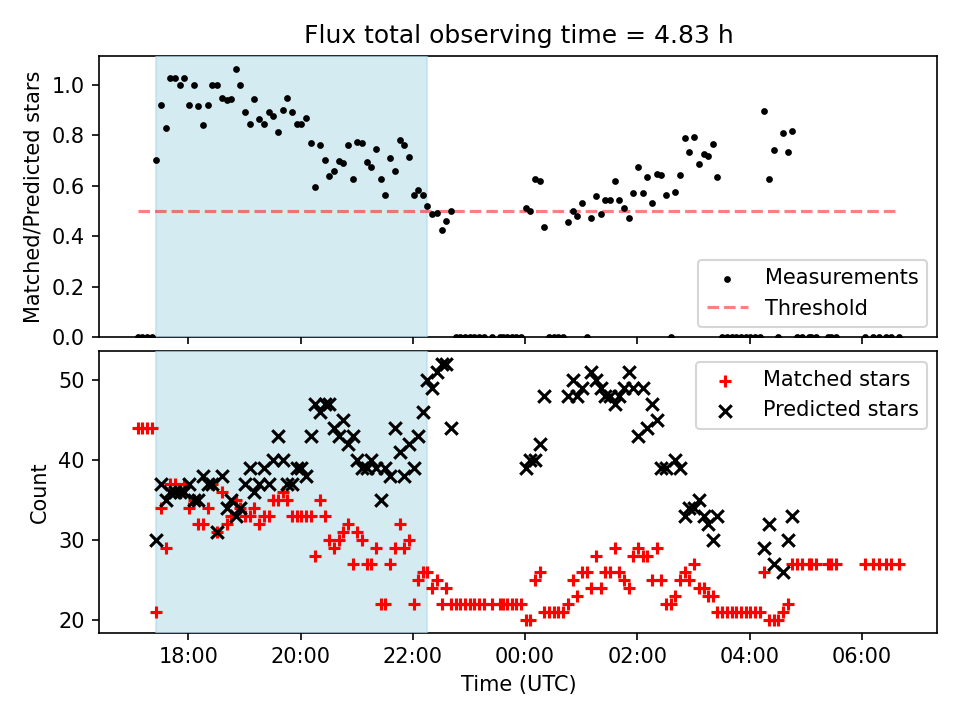 Flux total observing time = 4.83 h

Matched/Predicted stars

1.0
0.8
0.6
0.4
0.2
0.0

Measurements
Threshold

Count

50
40
30
20

Matched stars
Predicted stars

18:00
20:00
22:00
00:00
02:00
04:00
06:00

Time (UTC)